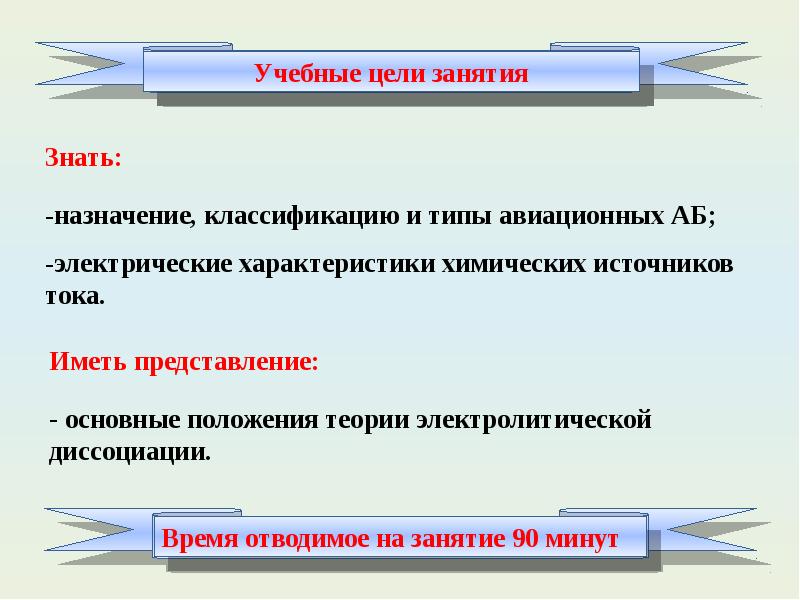 Учебные цели занятия

Знать:

-назначение, классификацию и типы авиационных АБ;

-электрические характеристики химических источников тока.

Иметь представление:

- основные положения теории электролитической диссоциации.

Время отводимое на занятие 90 минут